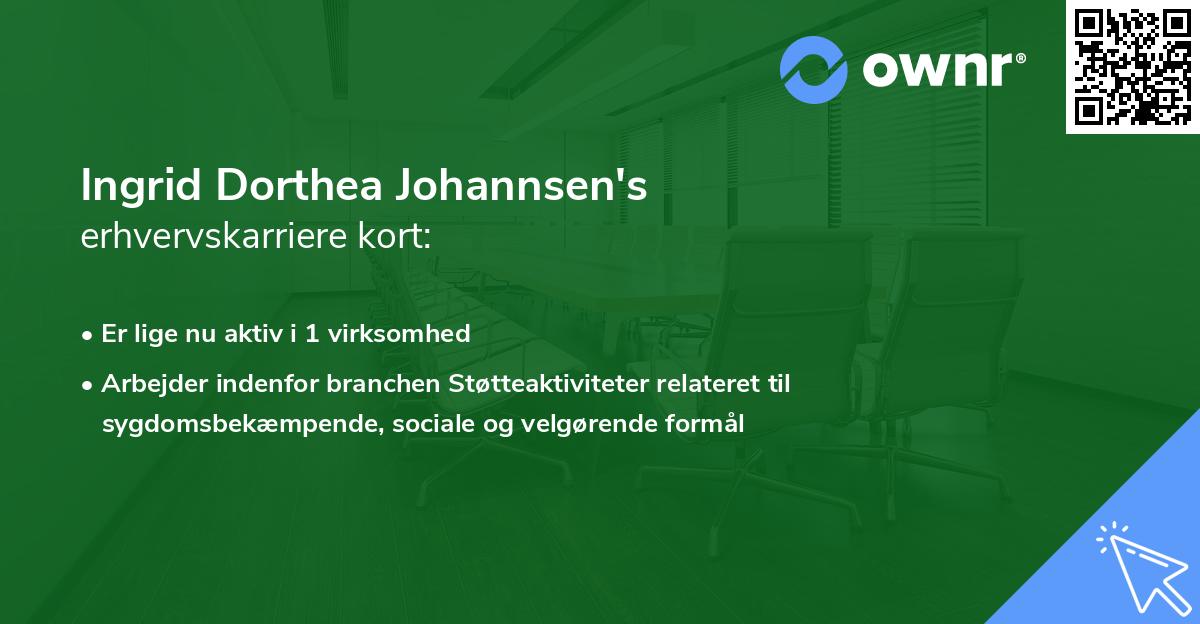 ownr®

Ingrid Dorthea Johannsen's
erhvervskarriere kort:

• Er lige nu aktiv i 1 virksomhed
• Arbejder indenfor branchen Støtteaktiviteter relateret til sygdomsbekæmpende, sociale og velgørende formål